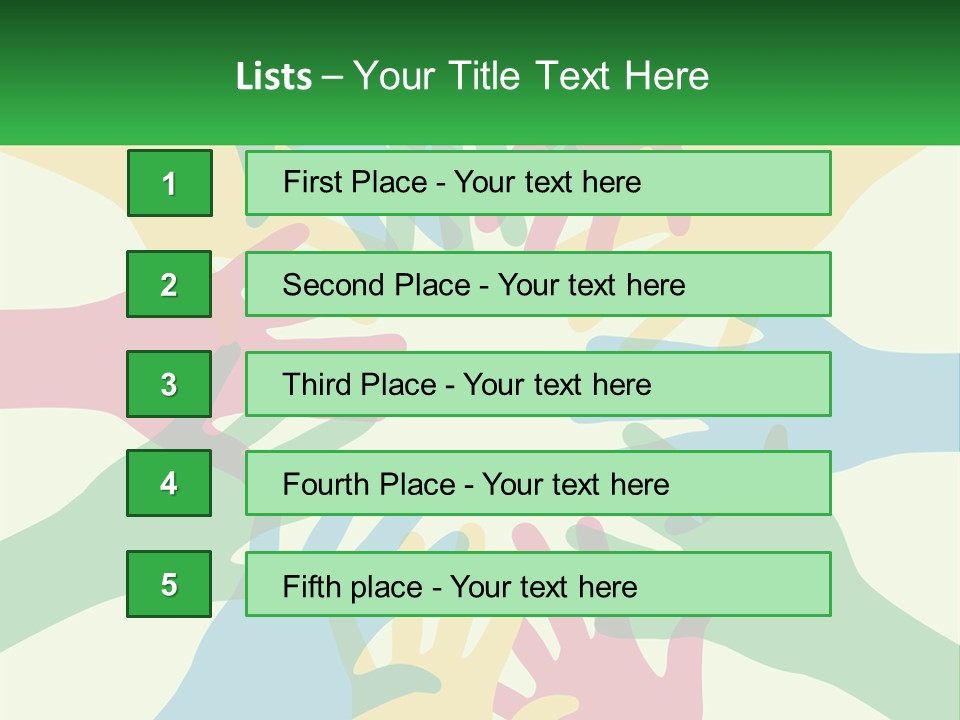 Lists – Your Title Text Here

1

First Place - Your text here

2

Second Place - Your text here

3

Third Place - Your text here

4

Fourth Place - Your text here

5

Fifth place - Your text here